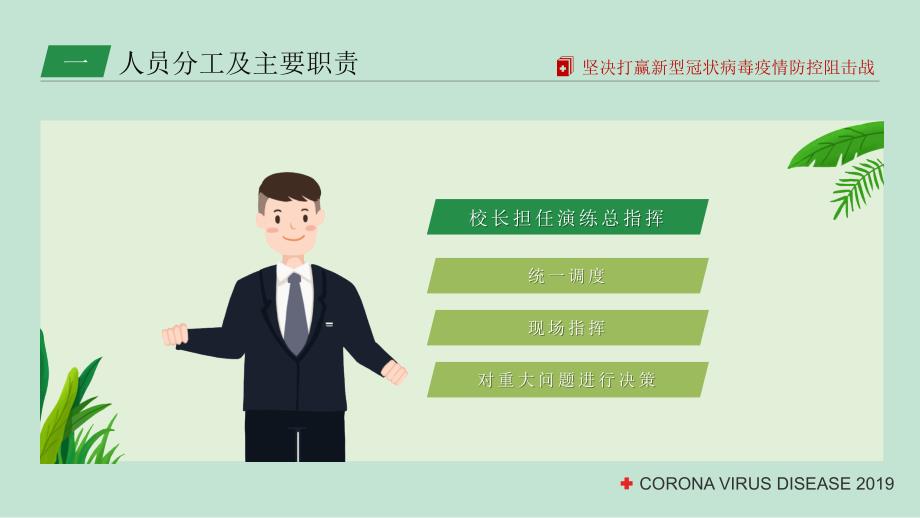 一 人员分工及主要职责

坚决打赢新型冠状病毒疫情防控阻击战

校长担任演练总指挥

统一调度

现场指挥

对重大问题进行决策

CORONA VIRUS DISEASE 2019